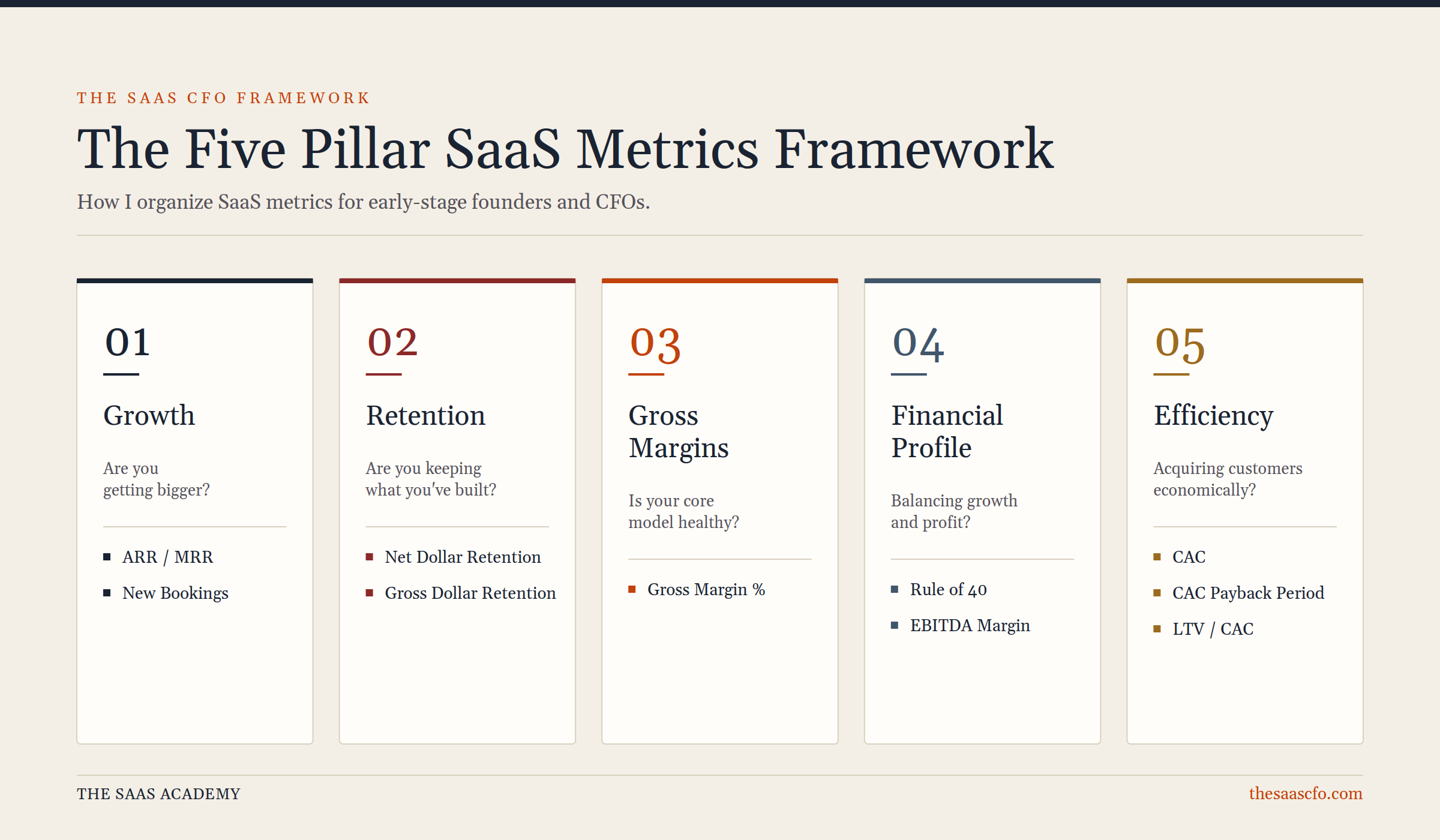 THE SAAS CFO FRAMEWORK

The Five Pillar SaaS Metrics Framework

How I organize SaaS metrics for early-stage founders and CFOs.

01

Growth

Are you getting bigger?

• ARR / MRR
• New Bookings

02

Retention

Are you keeping what you've built?

• Net Dollar Retention
• Gross Dollar Retention

03

Gross Margins

Is your core model healthy?

• Gross Margin %

04

Financial Profile

Balancing growth and profit?

• Rule of 40
• EBITDA Margin

05

Efficiency

Acquiring customers economically?

• CAC
• CAC Payback Period
• LTV / CAC

THE SAAS ACADEMY

thesaascfo.com